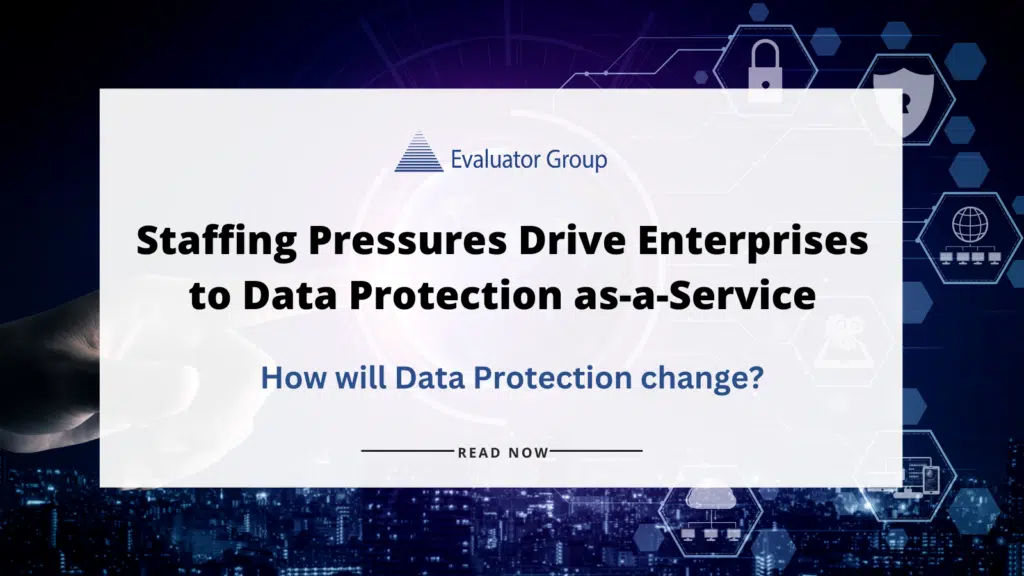 Evaluator Group

Staffing Pressures Drive Enterprises to Data Protection as-a-Service

How will Data Protection change?

READ NOW